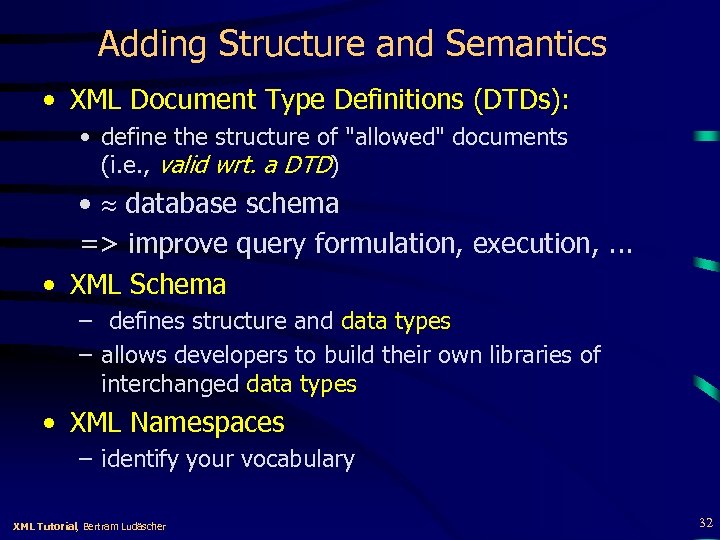 Adding Structure and Semantics

• XML Document Type Definitions (DTDs):

• define the structure of "allowed" documents (i.e., valid wrt. a DTD)

• $\approx$ database schema

=> improve query formulation, execution, ...

• XML Schema

– defines structure and data types

– allows developers to build their own libraries of interchanged data types

• XML Namespaces

– identify your vocabulary

XML Tutorial, Bertram Ludäscher

32